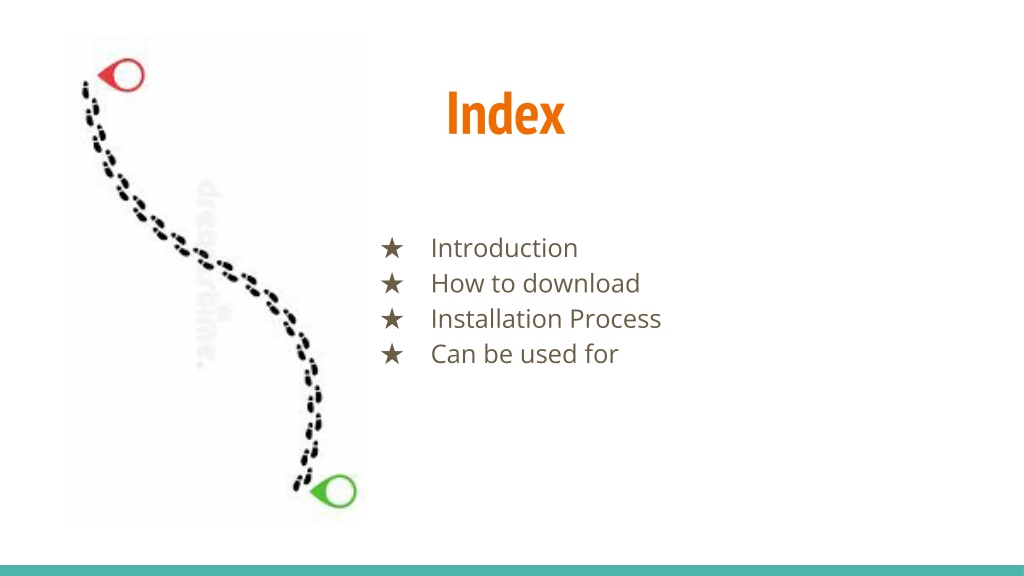 Index

★ Introduction
★ How to download
★ Installation Process
★ Can be used for

dreamstime.